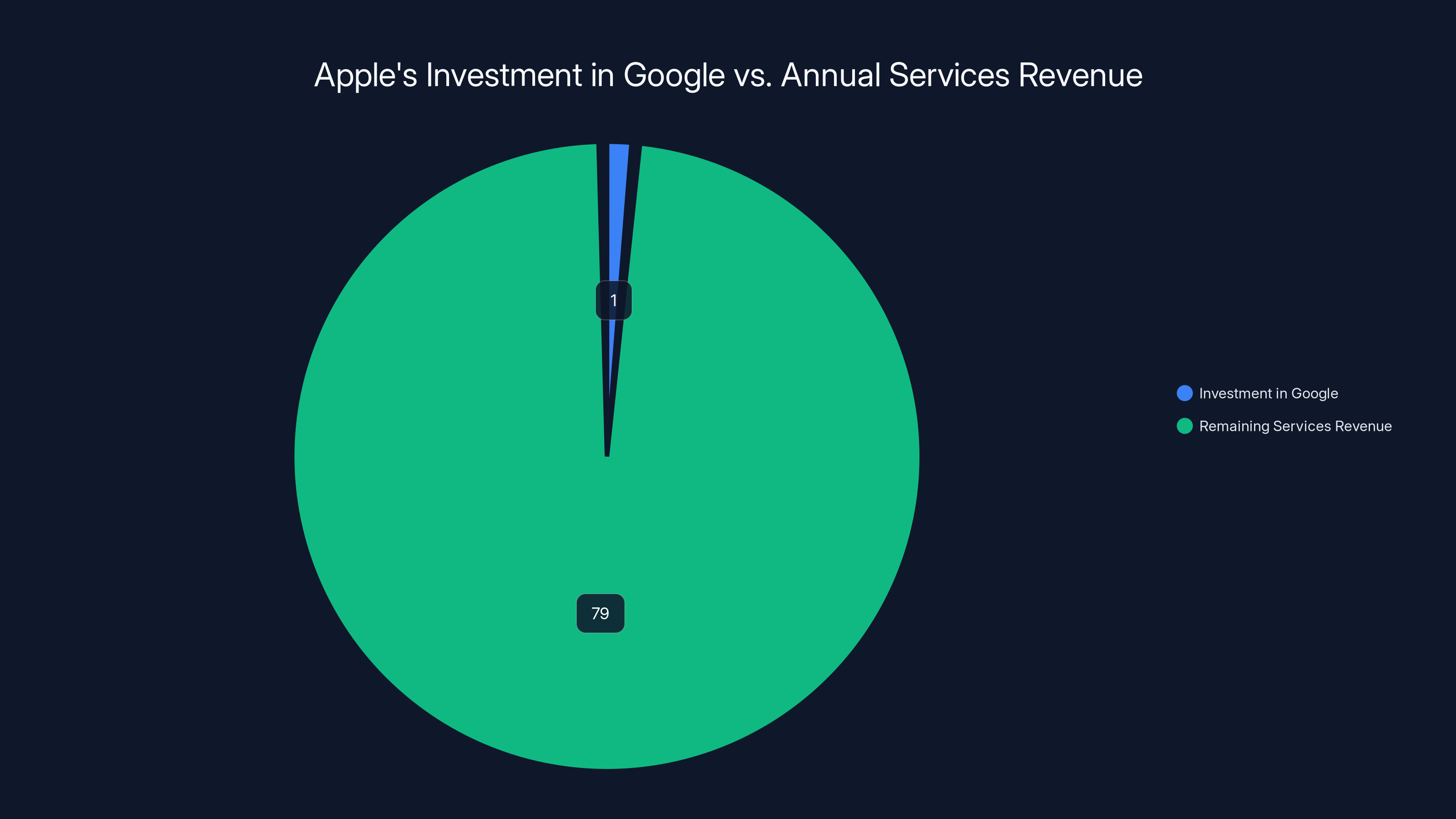 Apple's Investment in Google vs. Annual Services Revenue

1

79

Investment in Google
Remaining Services Revenue